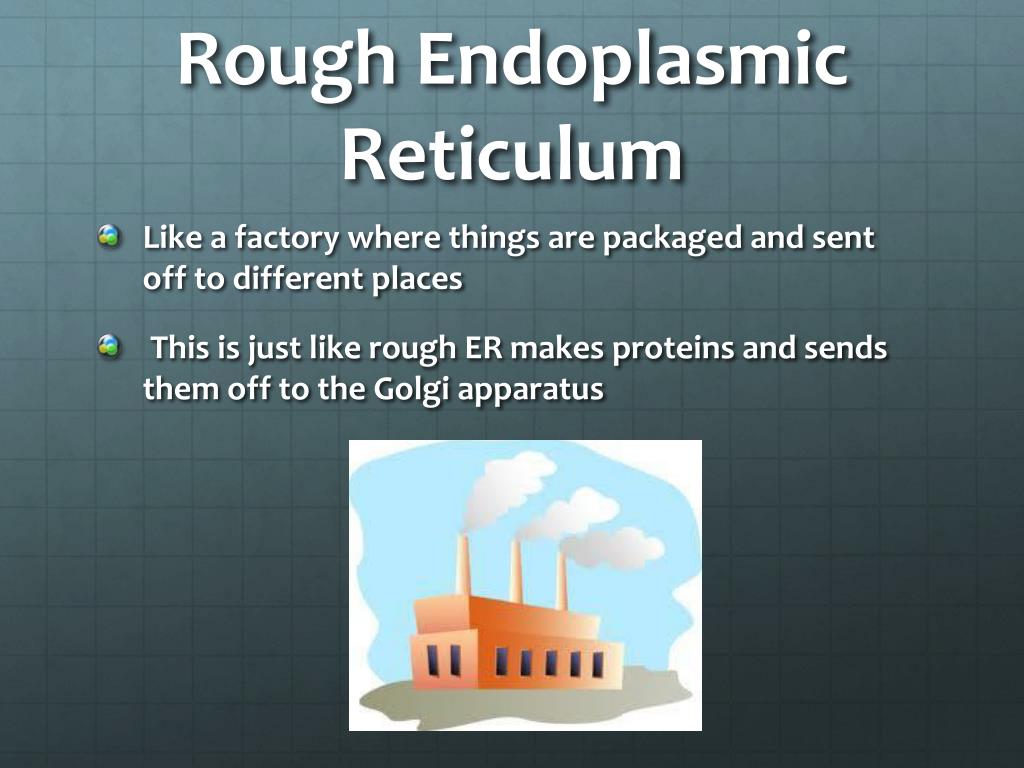 Rough Endoplasmic Reticulum

Like a factory where things are packaged and sent off to different places

This is just like rough ER makes proteins and sends them off to the Golgi apparatus